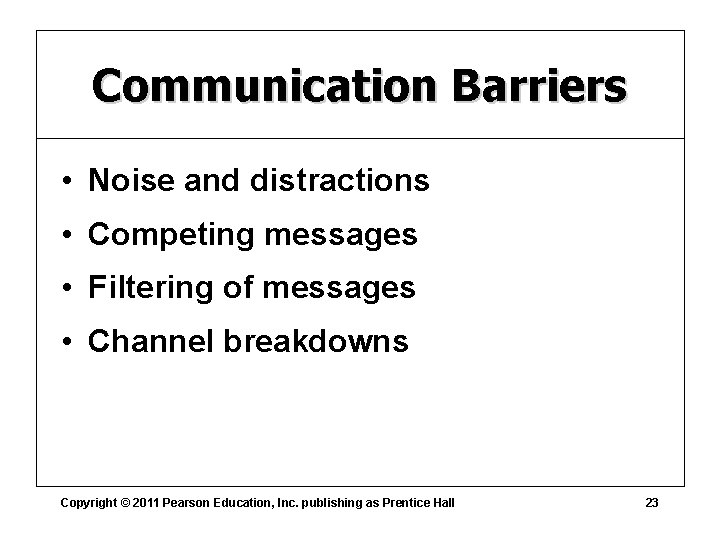 Communication Barriers

• Noise and distractions
• Competing messages
• Filtering of messages
• Channel breakdowns

Copyright © 2011 Pearson Education, Inc. publishing as Prentice Hall 23